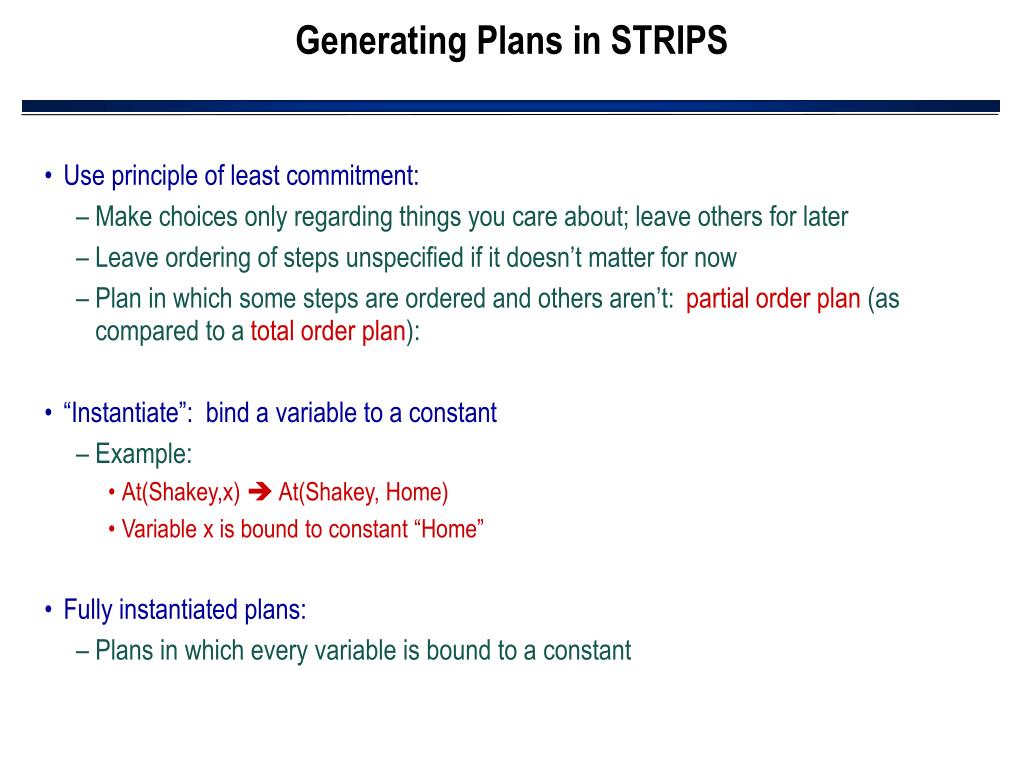 Generating Plans in STRIPS

• Use principle of least commitment:
– Make choices only regarding things you care about; leave others for later
– Leave ordering of steps unspecified if it doesn't matter for now
– Plan in which some steps are ordered and others aren't: partial order plan (as compared to a total order plan):

• "Instantiate": bind a variable to a constant
– Example:
• At(Shakey,x) ➔ At(Shakey, Home)
• Variable x is bound to constant "Home"

• Fully instantiated plans:
– Plans in which every variable is bound to a constant